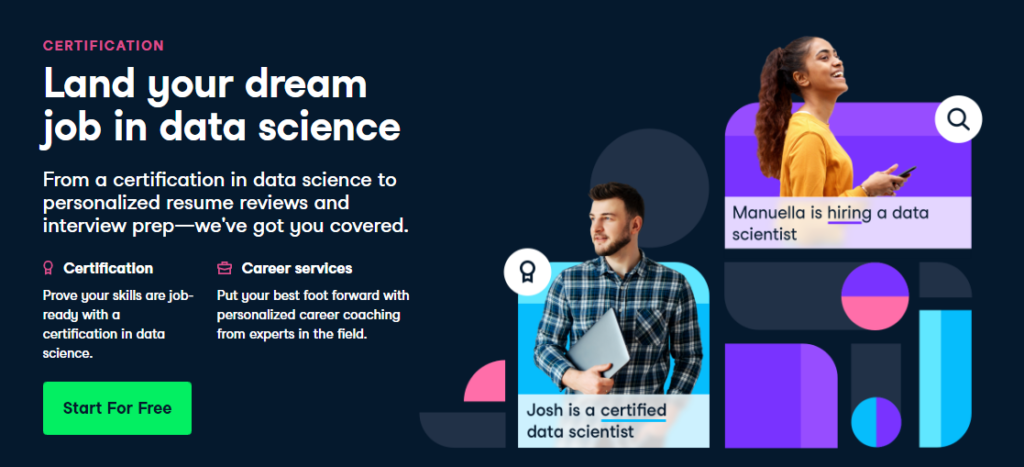 CERTIFICATION

Land your dream job in data science

From a certification in data science to personalized resume reviews and interview prep—we've got you covered.

Certification

Prove your skills are job-ready with a certification in data science.

Career services

Put your best foot forward with personalized career coaching from experts in the field.

Start For Free

Manuella is hiring a data scientist

Josh is a certified data scientist